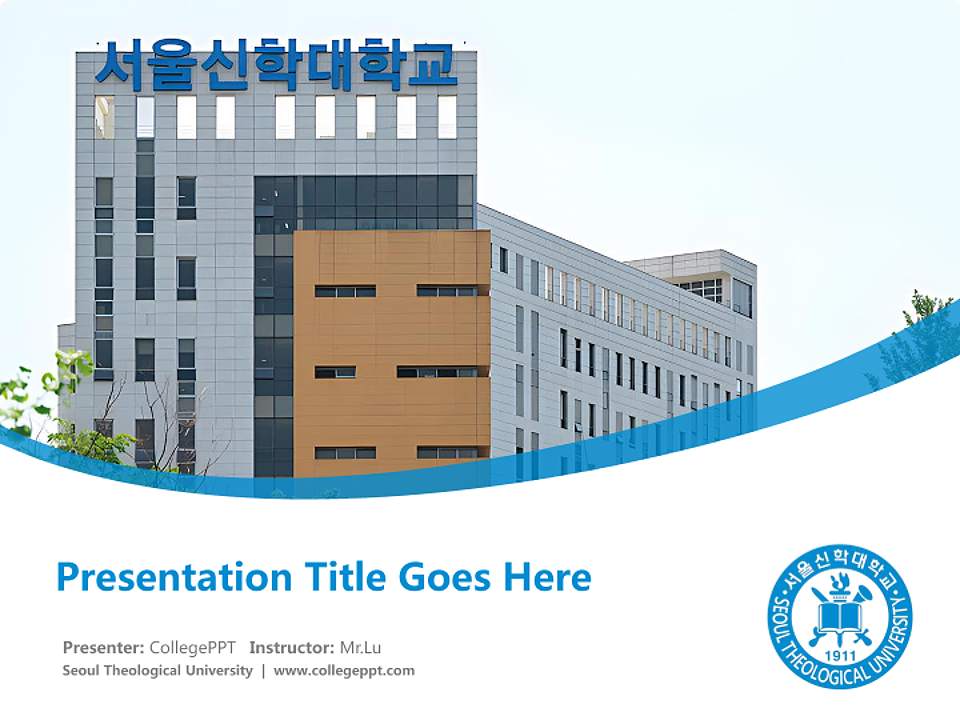 서울신학대학교

Presentation Title Goes Here

Presenter: CollegePPT Instructor: Mr.Lu
Seoul Theological University | www.collegeppt.com

서울신학대학교
SEOUL THEOLOGICAL UNIVERSITY
1911